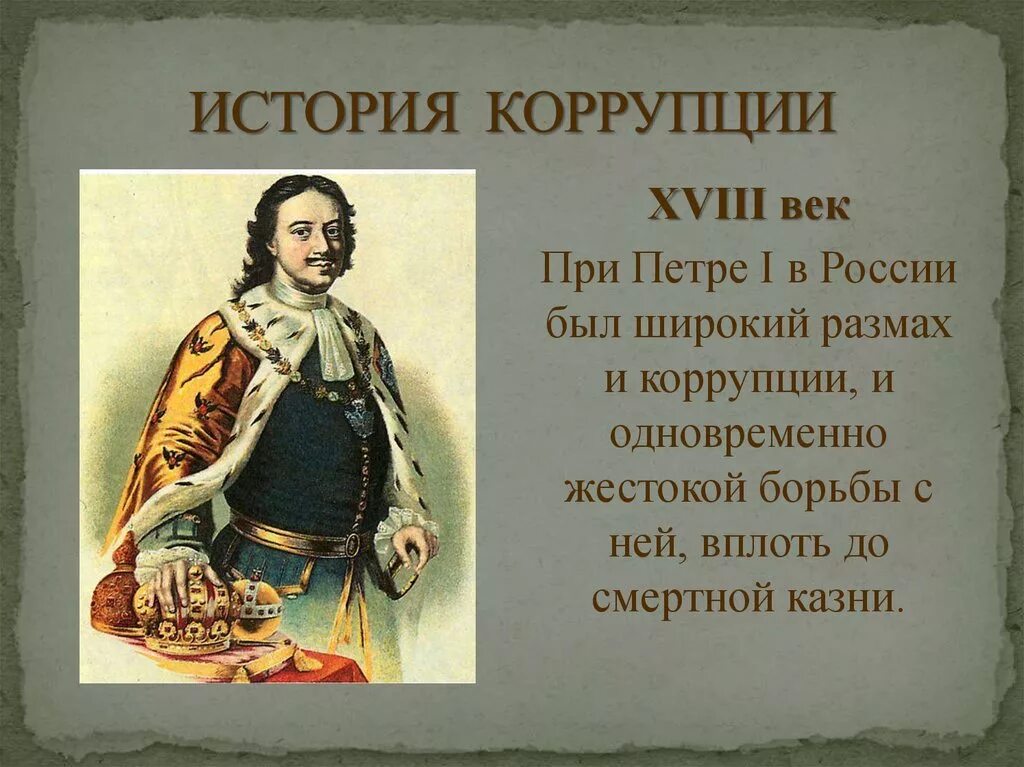 ИСТОРИЯ КОРРУПЦИИ

XVIII век

При Петре I в России был широкий размах и коррупции, и одновременно жестокой борьбы с ней, вплоть до смертной казни.